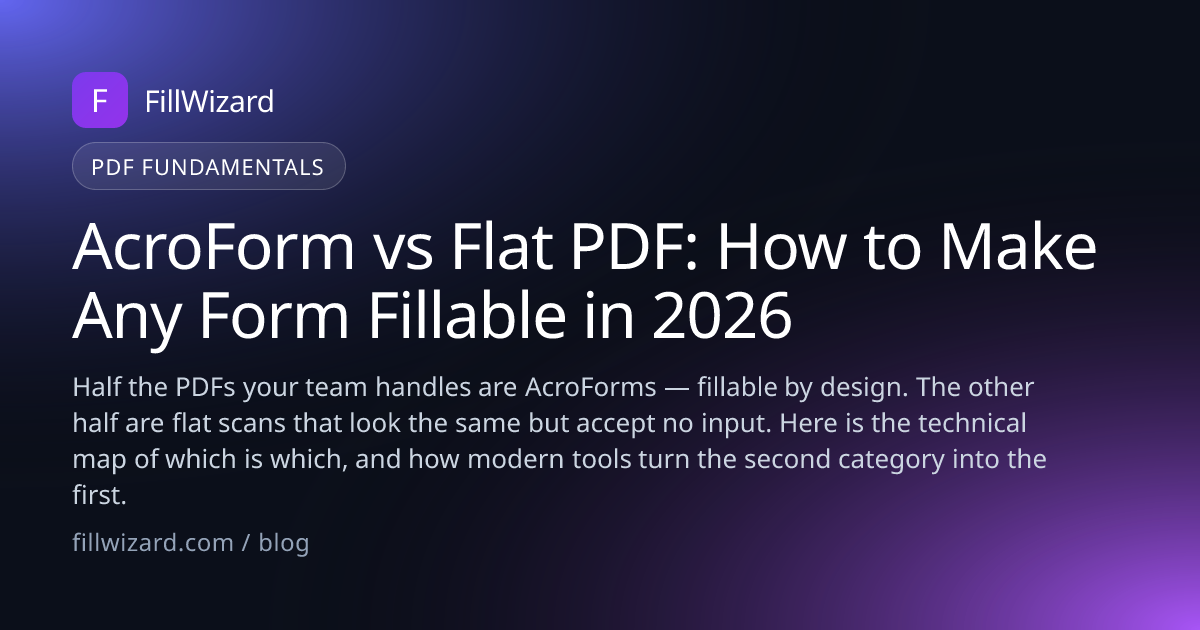 F FillWizard

PDF FUNDAMENTALS

AcroForm vs Flat PDF: How to Make Any Form Fillable in 2026

Half the PDFs your team handles are AcroForms — fillable by design. The other half are flat scans that look the same but accept no input. Here is the technical map of which is which, and how modern tools turn the second category into the first.

fillwizard.com / blog